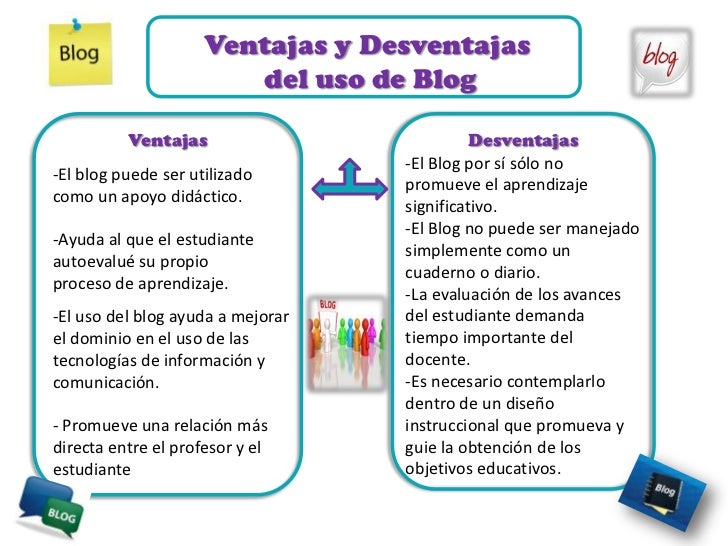 Blog

Ventajas y Desventajas del uso de Blog

blog

Ventajas

-El blog puede ser utilizado como un apoyo didáctico.

-Ayuda al que el estudiante autoevalué su propio proceso de aprendizaje.

-El uso del blog ayuda a mejorar el dominio en el uso de las tecnologías de información y comunicación.

- Promueve una relación más directa entre el profesor y el estudiante

BLOG

Desventajas

-El Blog por sí sólo no promueve el aprendizaje significativo.
-El Blog no puede ser manejado simplemente como un cuaderno o diario.
-La evaluación de los avances del estudiante demanda tiempo importante del docente.
-Es necesario contemplarlo dentro de un diseño instruccional que promueva y guie la obtención de los objetivos educativos.

BLOG

Blog